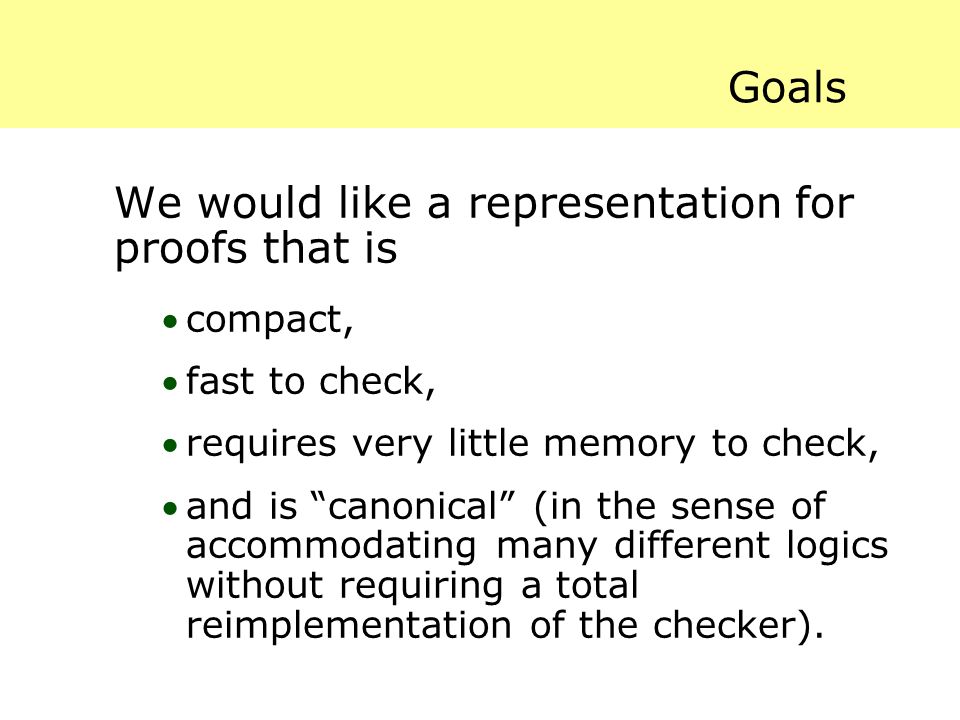 Goals

We would like a representation for proofs that is

• compact,

• fast to check,

• requires very little memory to check,

• and is “canonical” (in the sense of accommodating many different logics without requiring a total reimplementation of the checker).